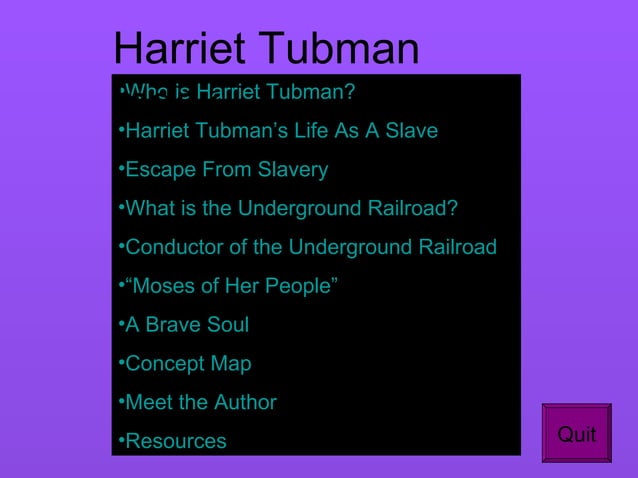 Harriet Tubman

•Who is Harriet Tubman?

•Harriet Tubman's Life As A Slave

•Escape From Slavery

•What is the Underground Railroad?

•Conductor of the Underground Railroad

•"Moses of Her People"

•A Brave Soul

•Concept Map

•Meet the Author

•Resources

Quit